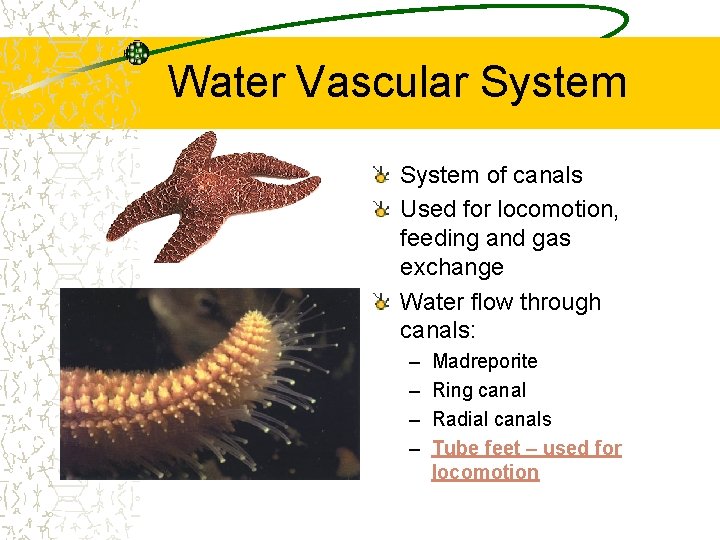 Water Vascular System

System of canals

Used for locomotion, feeding and gas exchange

Water flow through canals:

– Madreporite
– Ring canal
– Radial canals
– Tube feet – used for locomotion